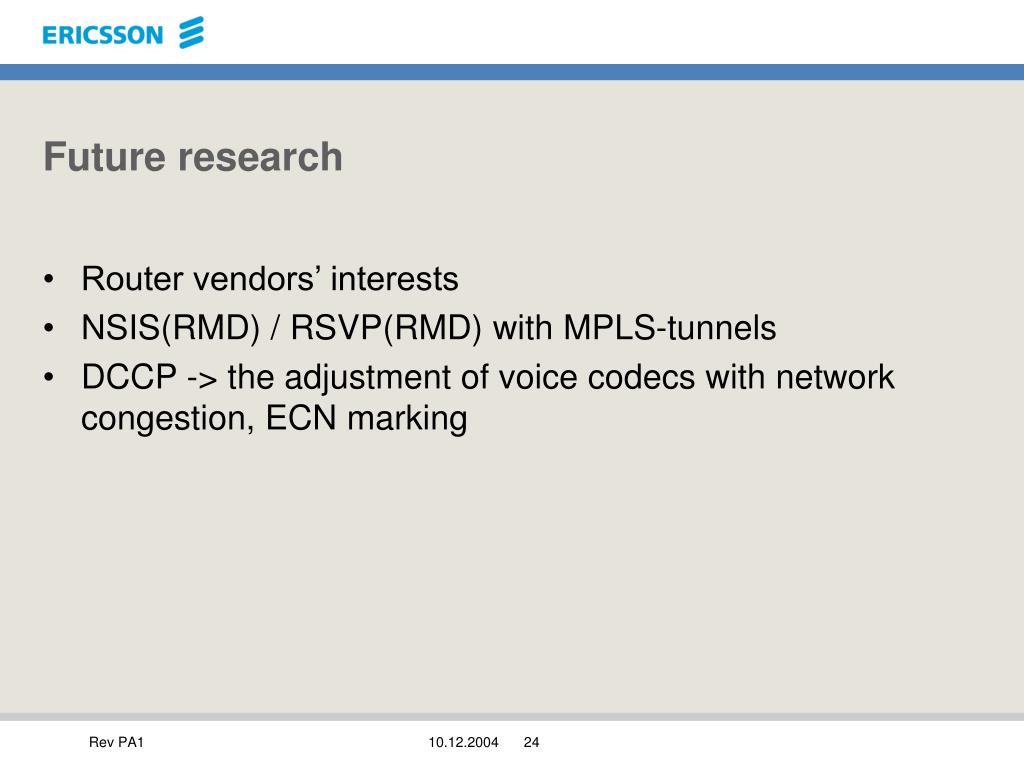 ERICSSON

Future research

• Router vendors’ interests
• NSIS(RMD) / RSVP(RMD) with MPLS-tunnels
• DCCP -> the adjustment of voice codecs with network congestion, ECN marking

Rev PA1 10.12.2004 24